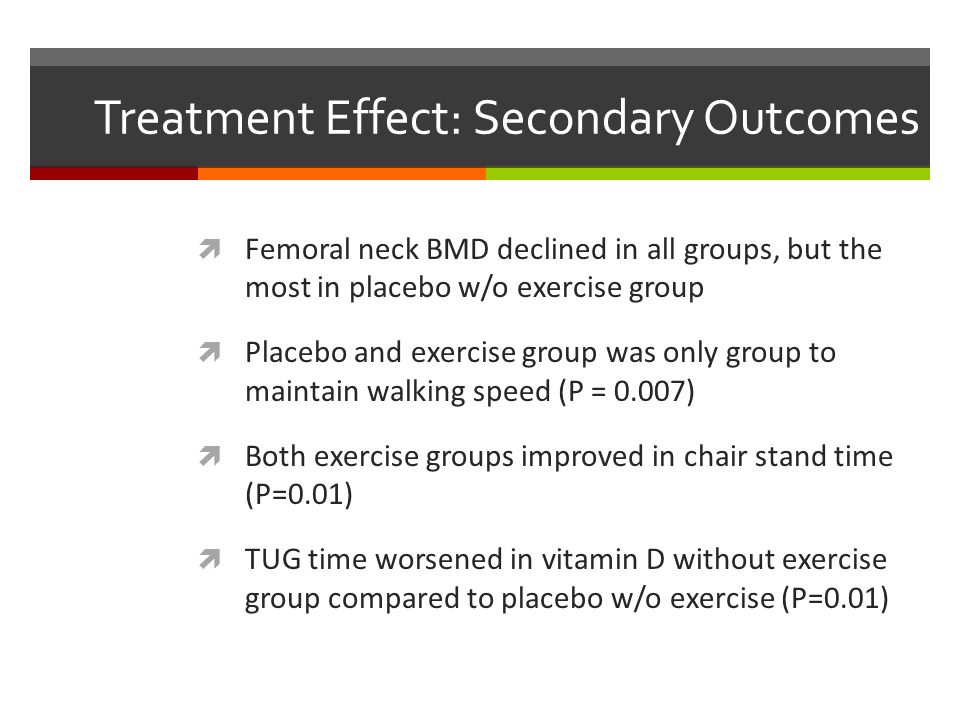 Treatment Effect: Secondary Outcomes

Femoral neck BMD declined in all groups, but the most in placebo w/o exercise group

Placebo and exercise group was only group to maintain walking speed (P = 0.007)

Both exercise groups improved in chair stand time (P=0.01)

TUG time worsened in vitamin D without exercise group compared to placebo w/o exercise (P=0.01)